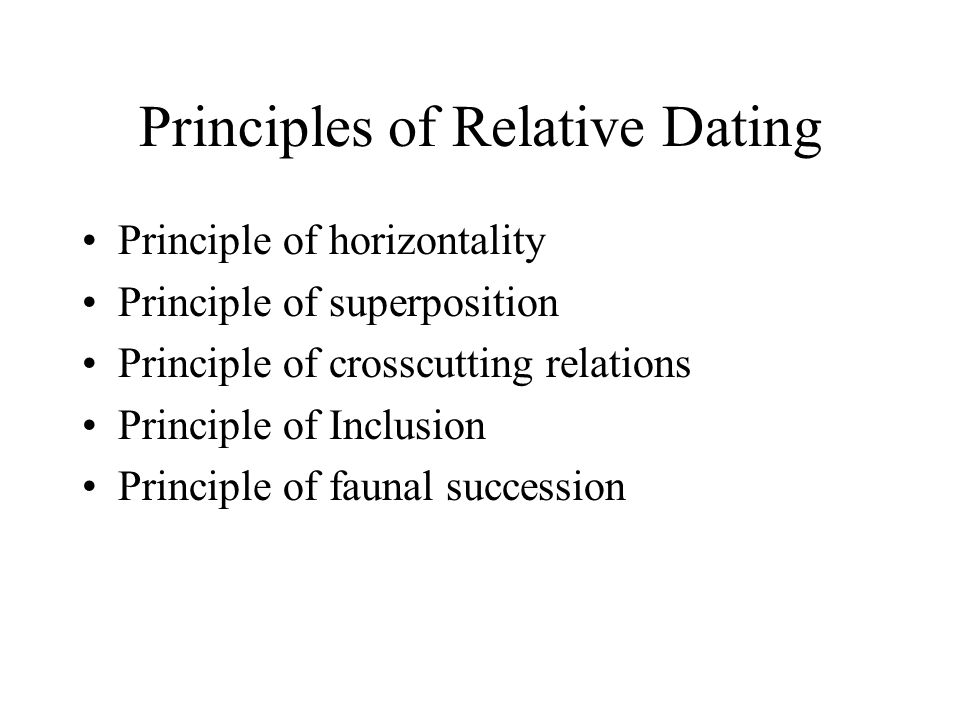 Principles of Relative Dating

• Principle of horizontality
• Principle of superposition
• Principle of crosscutting relations
• Principle of Inclusion
• Principle of faunal succession